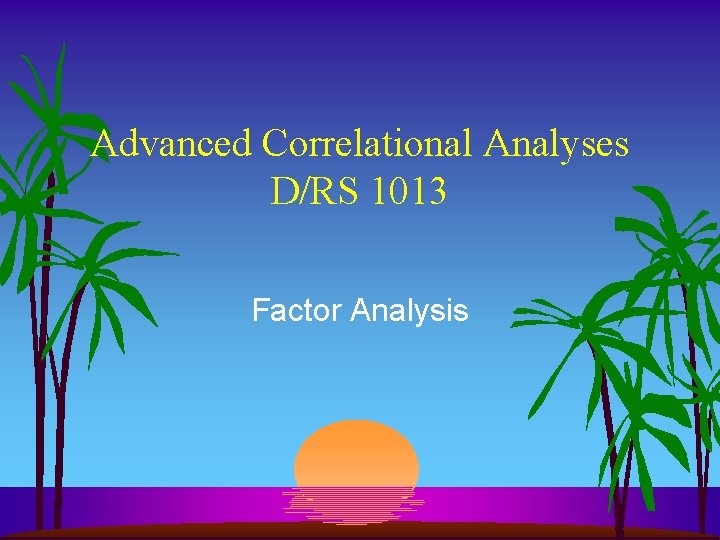 Advanced Correlational Analyses
D/RS 1013

Factor Analysis